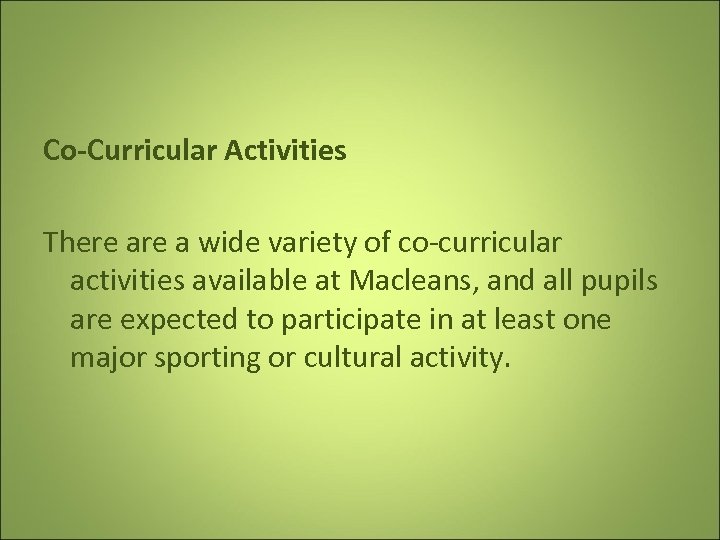 Co-Curricular Activities

There are a wide variety of co-curricular activities available at Macleans, and all pupils are expected to participate in at least one major sporting or cultural activity.